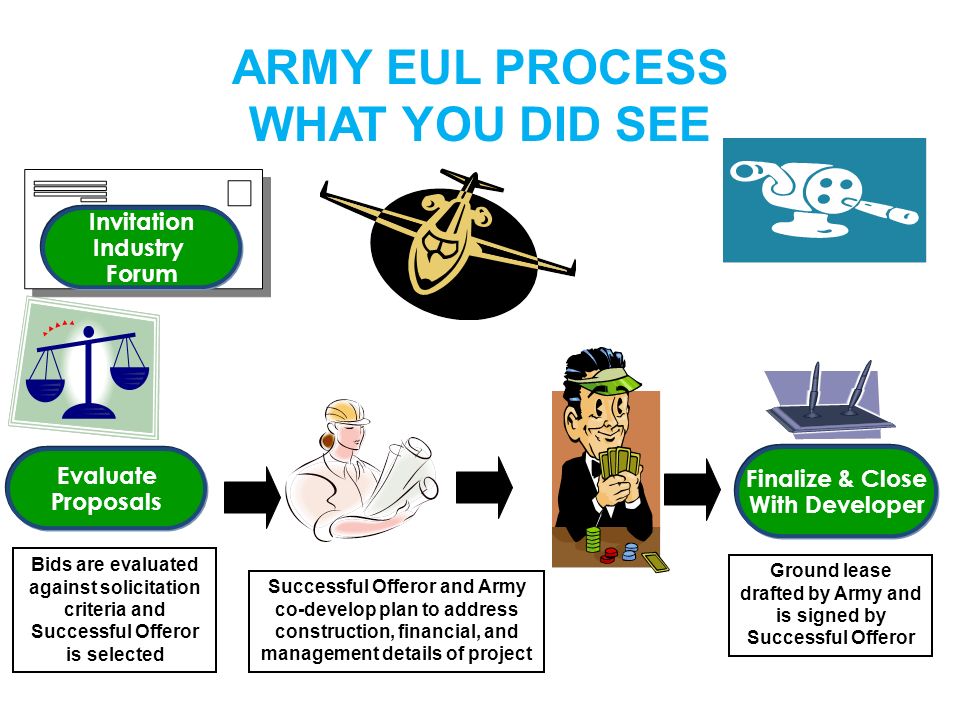 ARMY EUL PROCESS
WHAT YOU DID SEE

Invitation Industry Forum

Evaluate Proposals

Bids are evaluated against solicitation criteria and Successful Offeror is selected

Successful Offeror and Army co-develop plan to address construction, financial, and management details of project

Finalize & Close With Developer

Ground lease drafted by Army and is signed by Successful Offeror